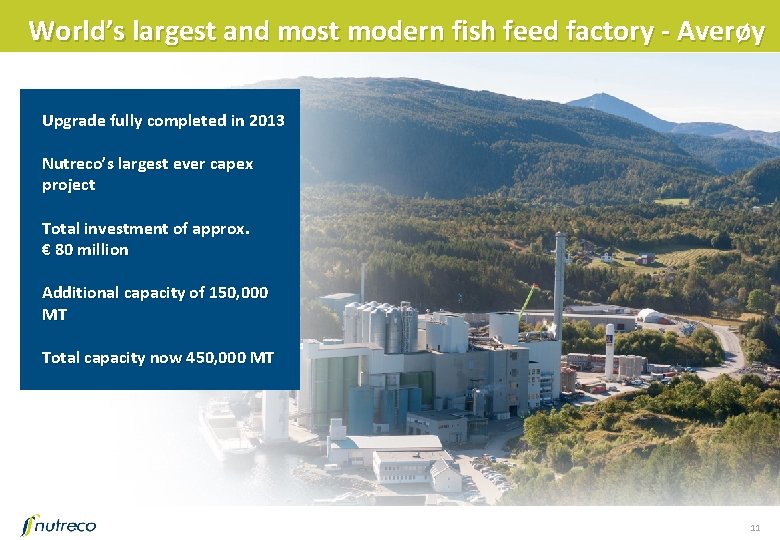 World's largest and most modern fish feed factory - Averøy

Upgrade fully completed in 2013

Nutreco's largest ever capex project

Total investment of approx. € 80 million

Additional capacity of 150,000 MT

Total capacity now 450,000 MT

nutreco

11